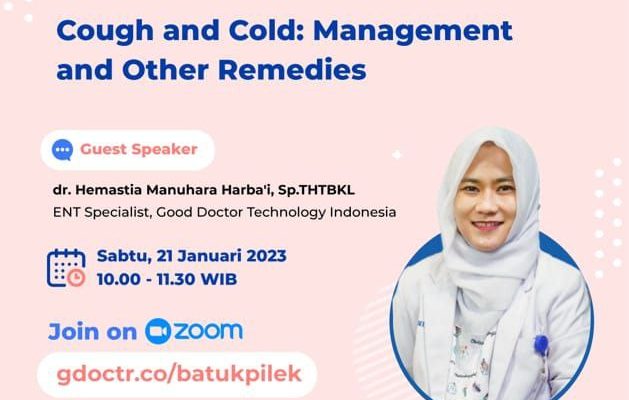 Cough and Cold: Management and Other Remedies

Guest Speaker

dr. Hemastia Manuhara Harba'i, Sp.THTBKL
ENT Specialist, Good Doctor Technology Indonesia

Sabtu, 21 Januari 2023
10.00 - 11.30 WIB

Join on zoom

gdoctr.co/batukpilek